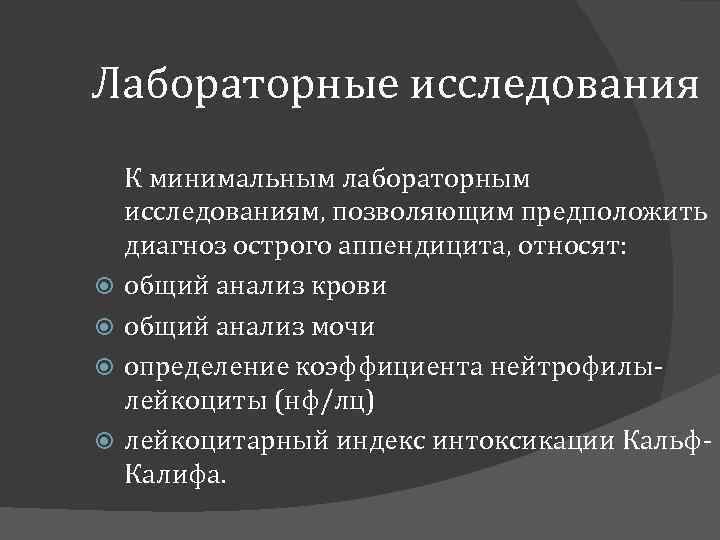 Лабораторные исследования

К минимальным лабораторным исследованиям, позволяющим предположить диагноз острого аппендицита, относят:

общий анализ крови

общий анализ мочи

определение коэффициента нейтрофилы-лейкоциты (нф/лц)

лейкоцитарный индекс интоксикации Кальф-Калифа.